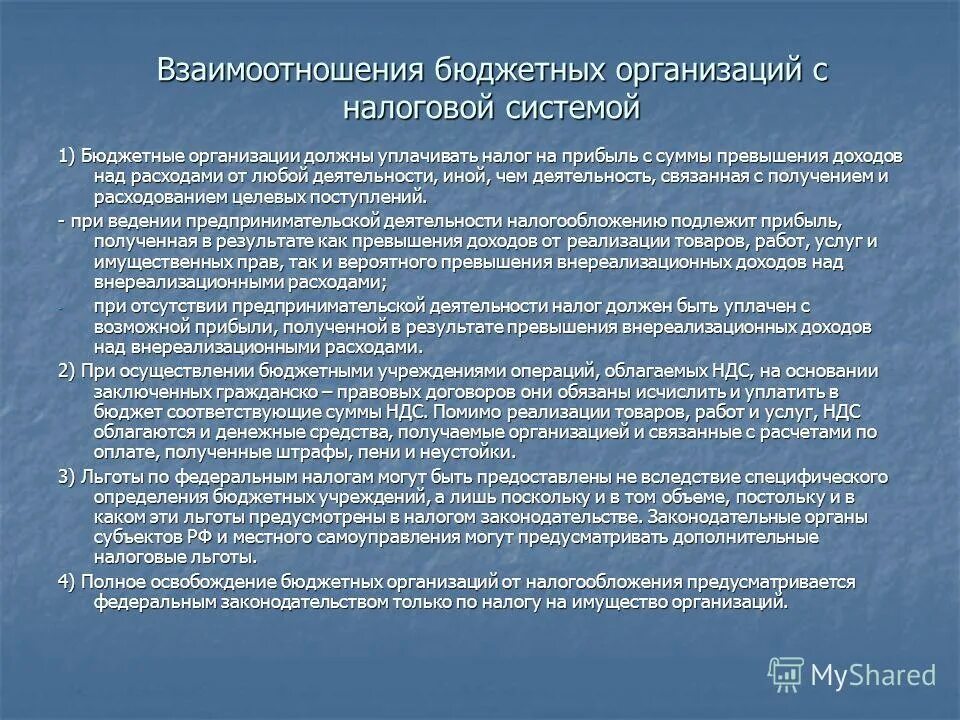 Взаимоотношения бюджетных организаций с налоговой системой

1) Бюджетные организации должны уплачивать налог на прибыль с суммы превышения доходов над расходами от любой деятельности, иной, чем деятельность, связанная с получением и расходованием целевых поступлений.

- при ведении предпринимательской деятельности налогообложению подлежит прибыль, полученная в результате как превышения доходов от реализации товаров, работ, услуг и имущественных прав, так и вероятного превышения внереализационных доходов над внереализационными расходами;

- при отсутствии предпринимательской деятельности налог должен быть уплачен с возможной прибыли, полученной в результате превышения внереализационных доходов над внереализационными расходами.

2) При осуществлении бюджетными учреждениями операций, облагаемых НДС, на основании заключенных гражданско – правовых договоров они обязаны исчислить и уплатить в бюджет соответствующие суммы НДС. Помимо реализации товаров, работ и услуг, НДС облагаются и денежные средства, получаемые организацией и связанные с расчетами по оплате, полученные штрафы, пени и неустойки.

3) Льготы по федеральным налогам могут быть предоставлены не вследствие специфического определения бюджетных учреждений, а лишь поскольку и в том объеме, постольку и в каком эти льготы предусмотрены в налогом законодательстве. Законодательные органы субъектов РФ и местного самоуправления могут предусматривать дополнительные налоговые льготы.

4) Полное освобождение бюджетных организаций от налогообложения предусматривается федеральным законодательством только по налогу на имущество организаций.

MyShared